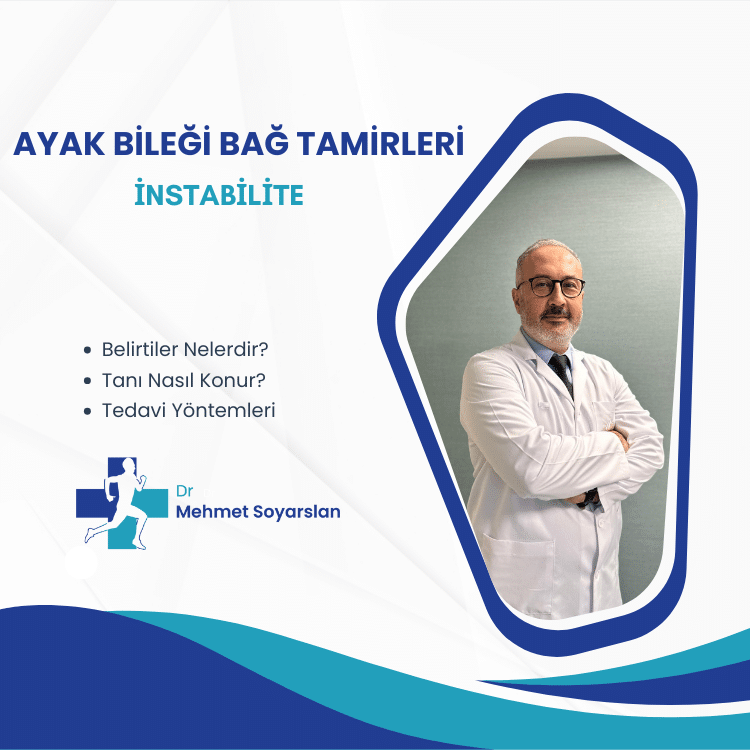 AYAK BİLEĞİ BAĞ TAMİRLERİ
İNSTABİLİTE

• Belirtiler Nelerdir?
• Tanı Nasıl Konur?
• Tedavi Yöntemleri

Dr
Mehmet Soyarslan